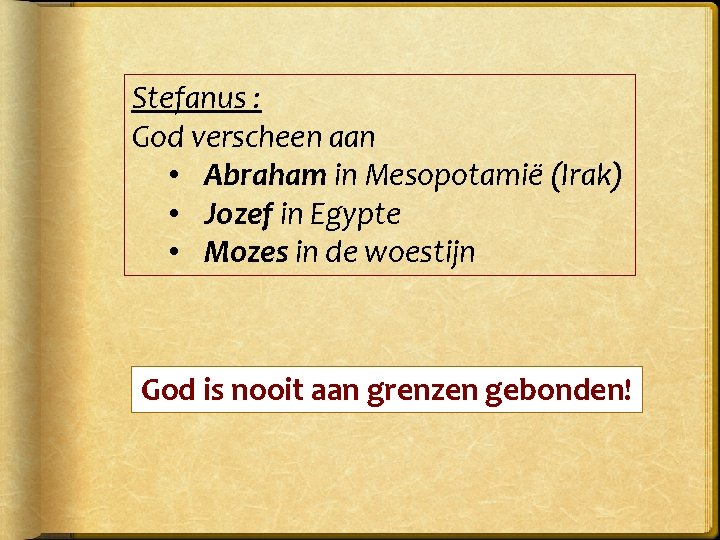 Stefanus :
God verscheen aan
• Abraham in Mesopotamië (Irak)
• Jozef in Egypte
• Mozes in de woestijn

God is nooit aan grenzen gebonden!